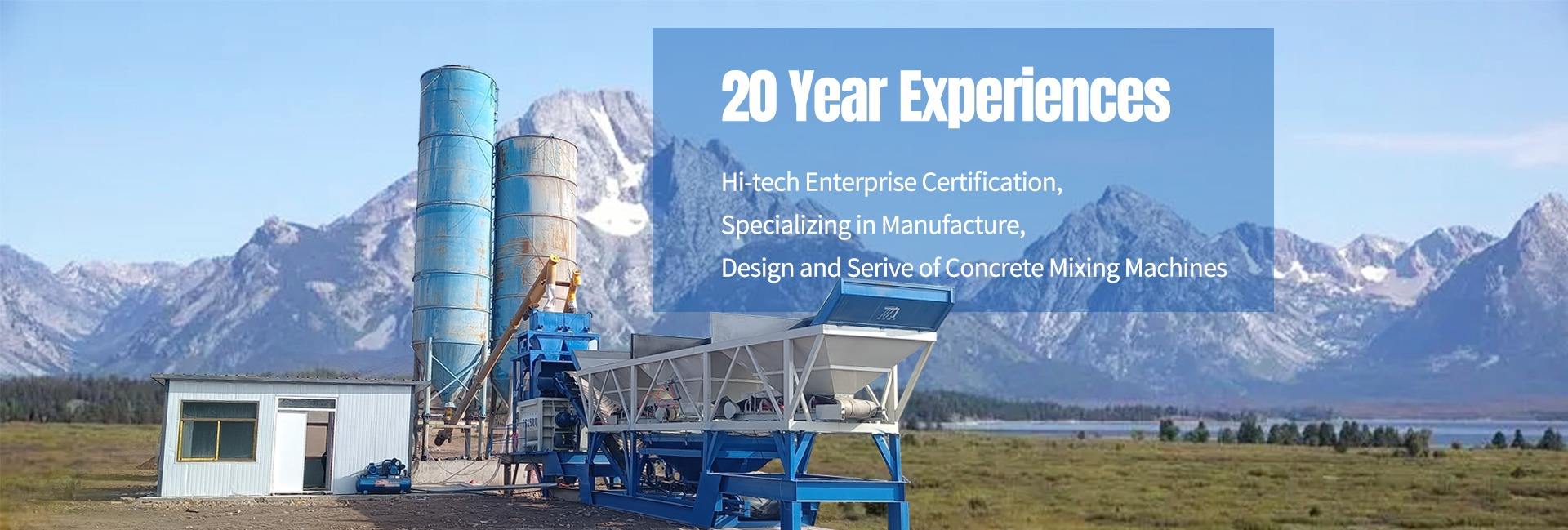 20 Year Experiences

Hi-tech Enterprise Certification,
Specializing in Manufacture,
Design and Serive of Concrete Mixing Machines